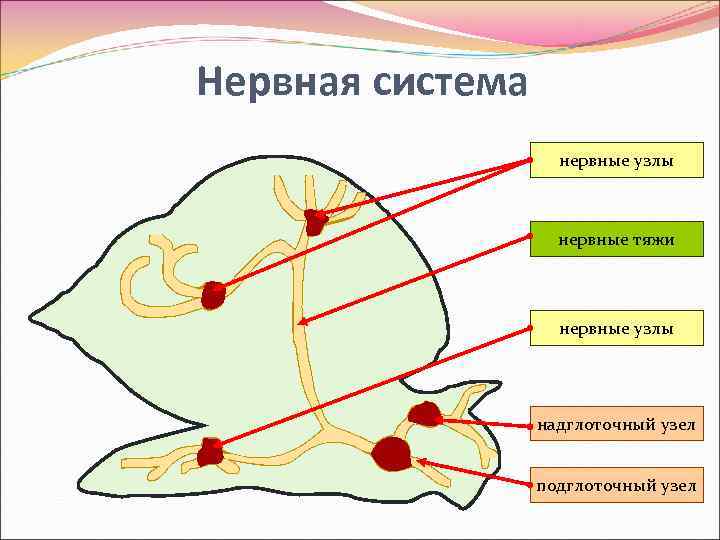 Нервная система

нервные узлы

нервные тяжи

нервные узлы

надглоточный узел

подглоточный узел